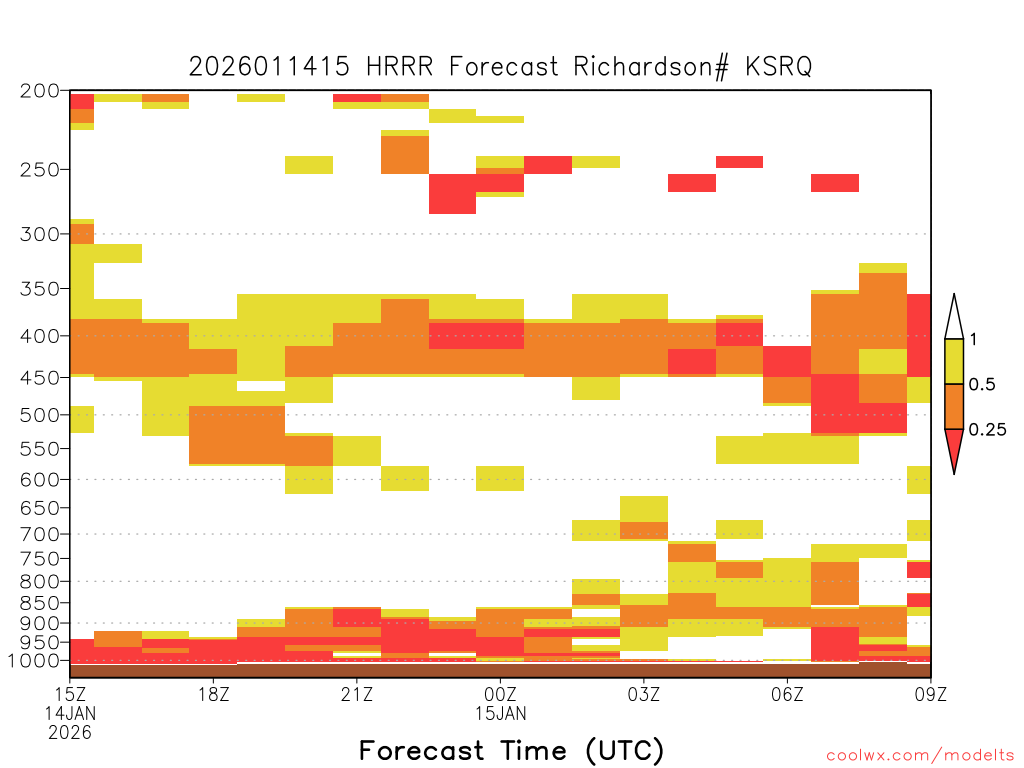 2026011415 HRRR Forecast Richardson# KSRQ

200
250
300
350
400
450
500
550
600
650
700
750
800
850
900
950
1000

1
0.5
0.25

15Z
14JAN
2026
18Z
21Z
00Z
15JAN
03Z
06Z
09Z

Forecast Time (UTC)

coolwx.com/modelts